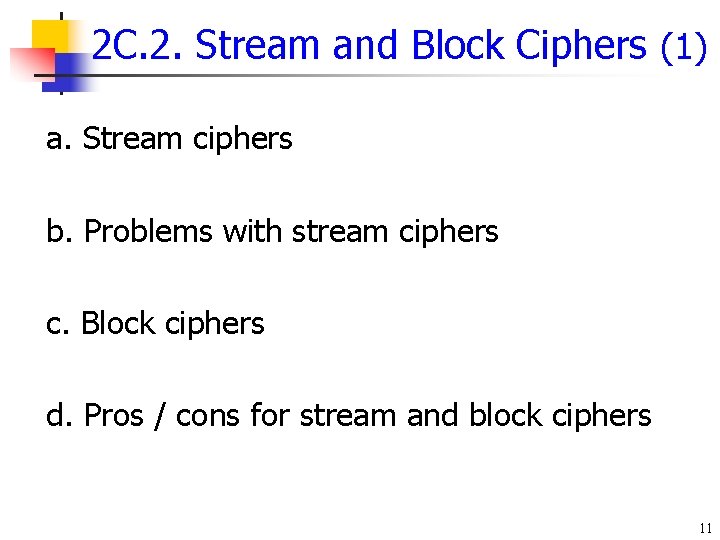 2C.2. Stream and Block Ciphers (1)

a. Stream ciphers

b. Problems with stream ciphers

c. Block ciphers

d. Pros / cons for stream and block ciphers

11